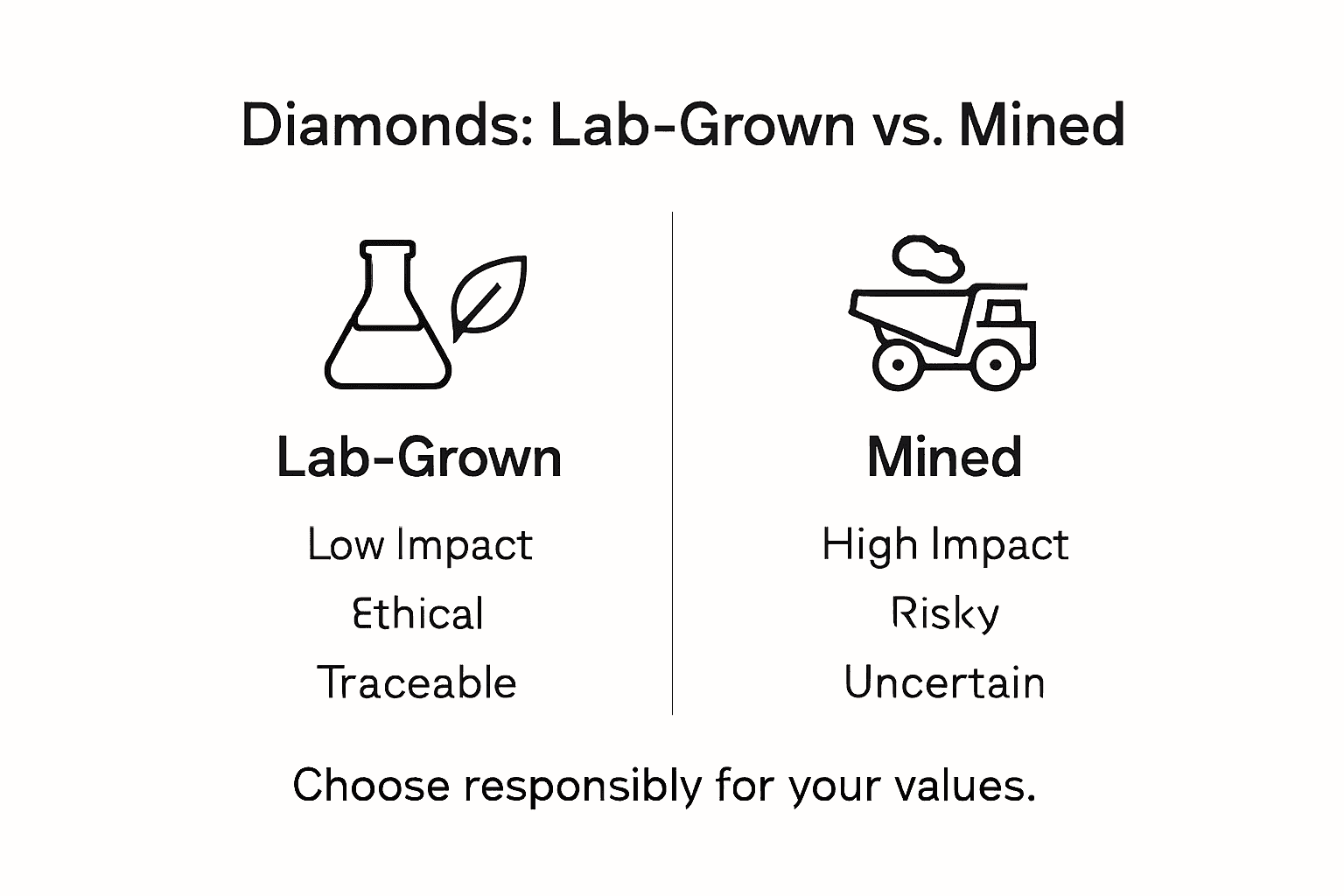 Diamonds: Lab-Grown vs. Mined

Lab-Grown

Low Impact

Ethical

Traceable

Mined

High Impact

Risky

Uncertain

Choose responsibly for your values.